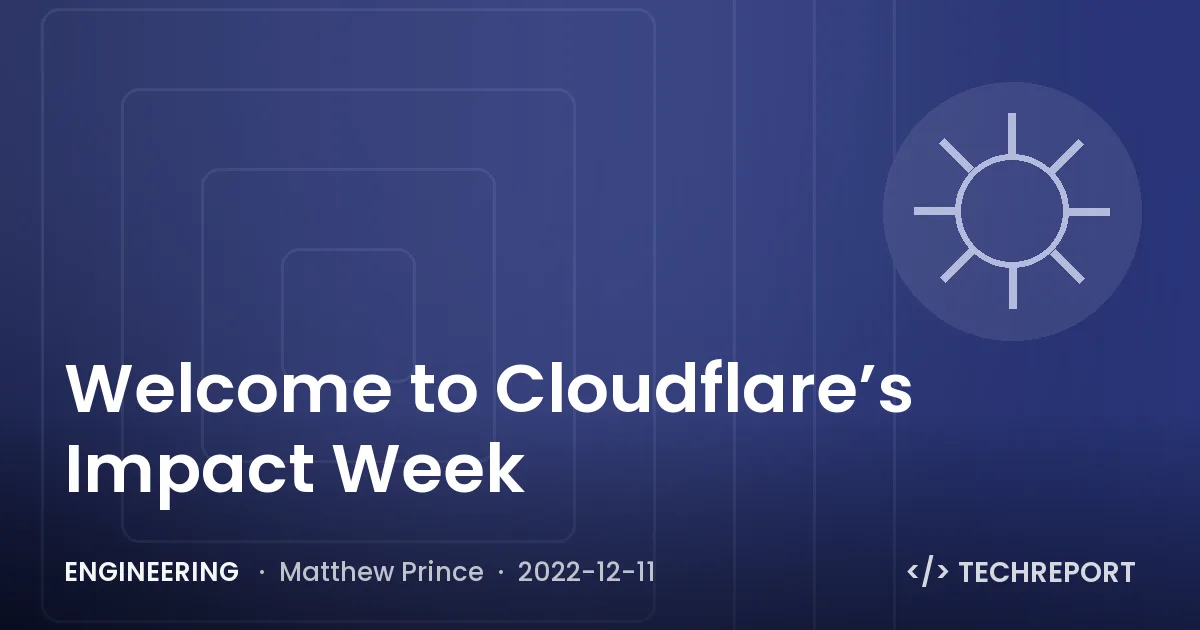 Welcome to Cloudflare’s Impact Week

ENGINEERING · Matthew Prince · 2022-12-11

</> TECHREPORT